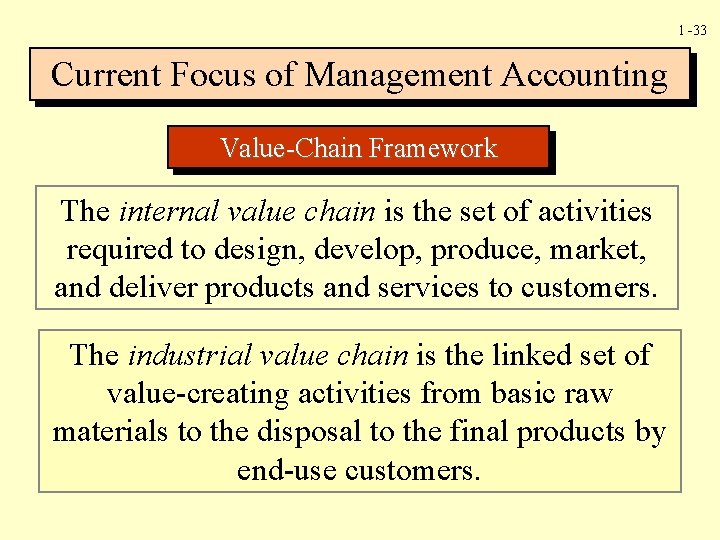 1 -33

Current Focus of Management Accounting

Value-Chain Framework

The internal value chain is the set of activities required to design, develop, produce, market, and deliver products and services to customers.

The industrial value chain is the linked set of value-creating activities from basic raw materials to the disposal to the final products by end-use customers.